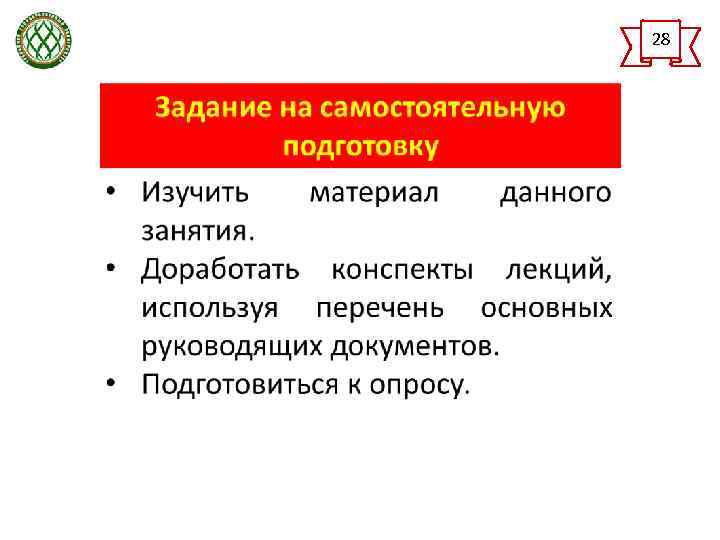 28

Задание на самостоятельную подготовку

• Изучить материал данного занятия.
• Доработать конспекты лекций, используя перечень основных руководящих документов.
• Подготовиться к опросу.